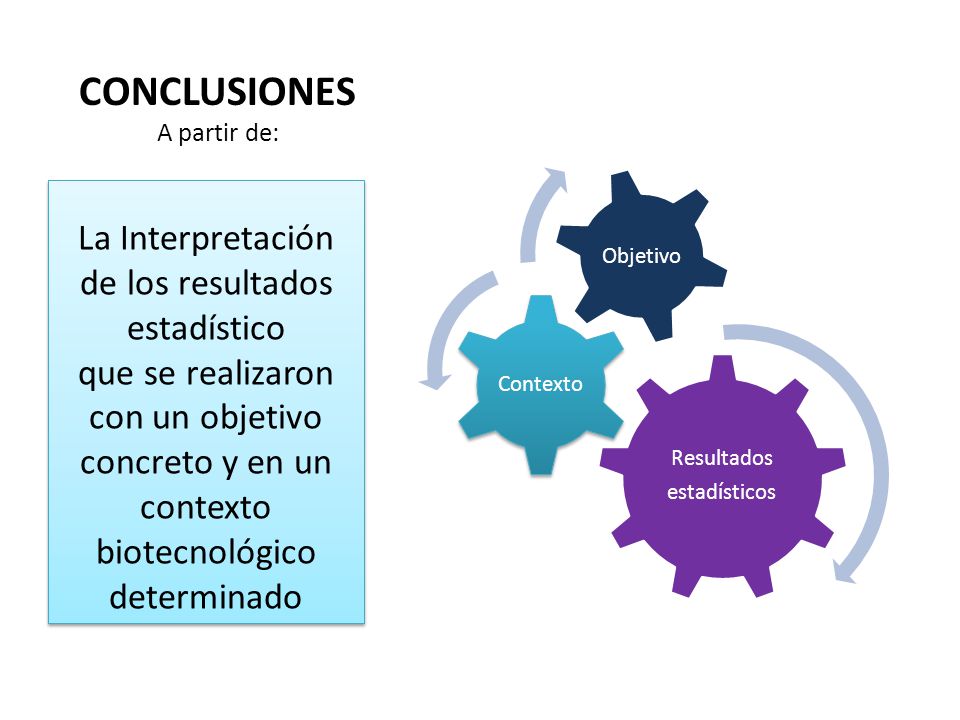 CONCLUSIONES
A partir de:

La Interpretación de los resultados estadístico
que se realizaron con un objetivo concreto y en un contexto biotecnológico determinado

Objetivo

Contexto

Resultados estadísticos